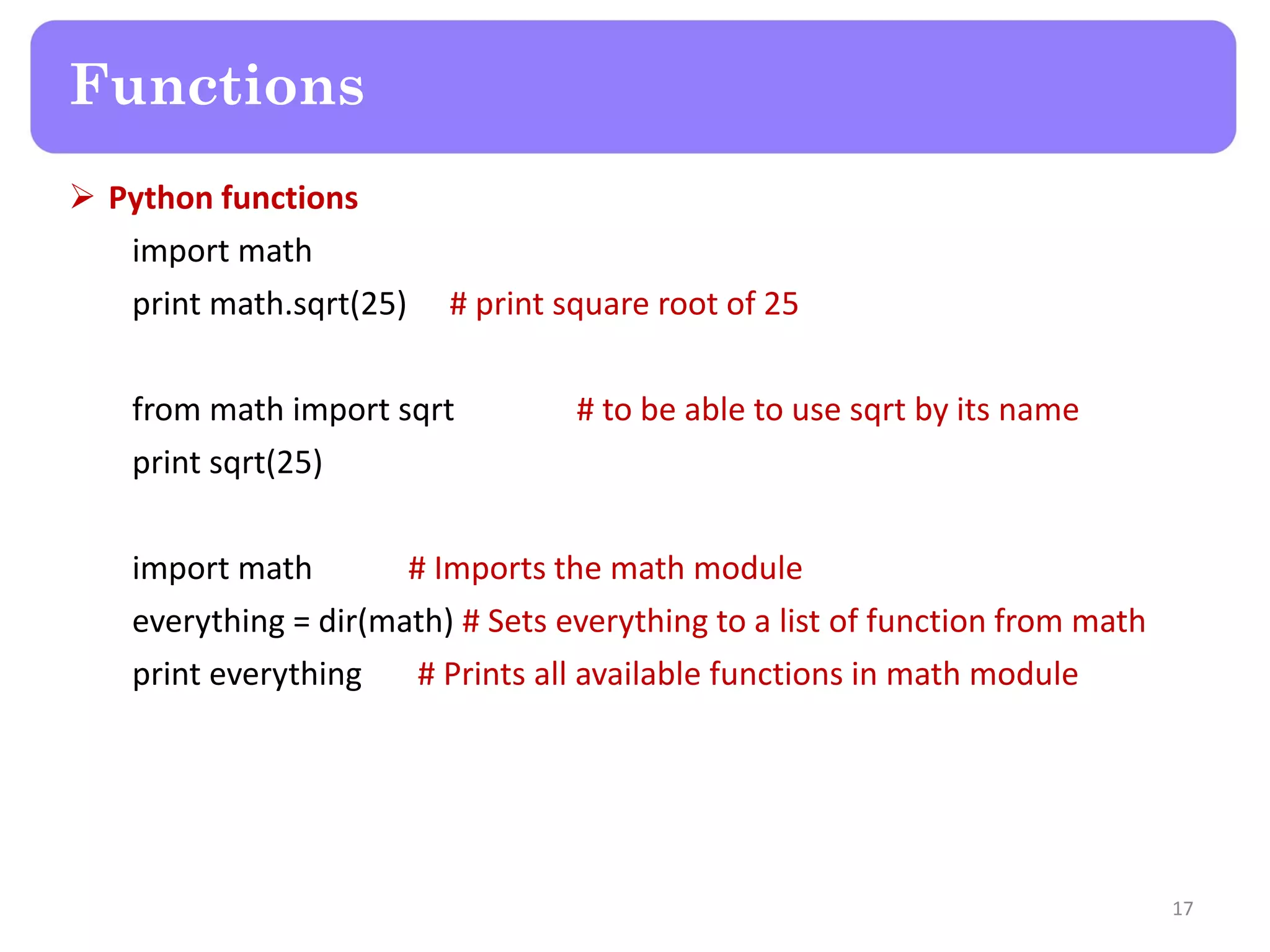 Functions

➢ Python functions

import math
print math.sqrt(25) # print square root of 25

from math import sqrt # to be able to use sqrt by its name
print sqrt(25)

import math # Imports the math module
everything = dir(math) # Sets everything to a list of function from math
print everything # Prints all available functions in math module

17